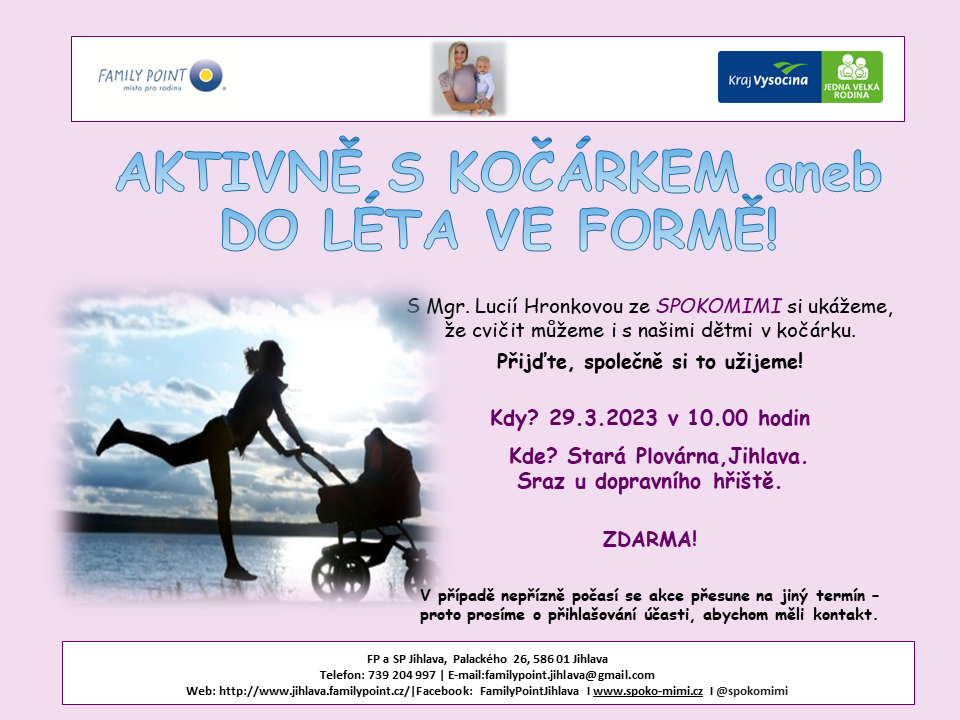 FAMILY POINT
místo pro rodinu

Kraj Vysočina
JEDNA VELKÁ RODINA

AKTIVNĚ S KOČÁRKEM aneb DO LÉTA VE FORMĚ!

S Mgr. Lucií Hronkovou ze SPOKOMIMI si ukážeme, že cvičit můžeme i s našimi dětmi v kočárku.

Přijďte, společně si to užijeme!

Kdy? 29.3.2023 v 10.00 hodin

Kde? Stará Plovárna,Jihlava.
Sraz u dopravního hřiště.

ZDARMA!

V případě nepřízně počasí se akce přesune na jiný termín – proto prosíme o přihlašování účasti, abychom měli kontakt.

FP a SP Jihlava, Palackého 26, 586 01 Jihlava
Telefon: 739 204 997 | E-mail:familypoint.jihlava@gmail.com
Web: http://www.jihlava.familypoint.cz/|Facebook: FamilyPointJihlava I www.spoko-mimi.cz I @spokomimi